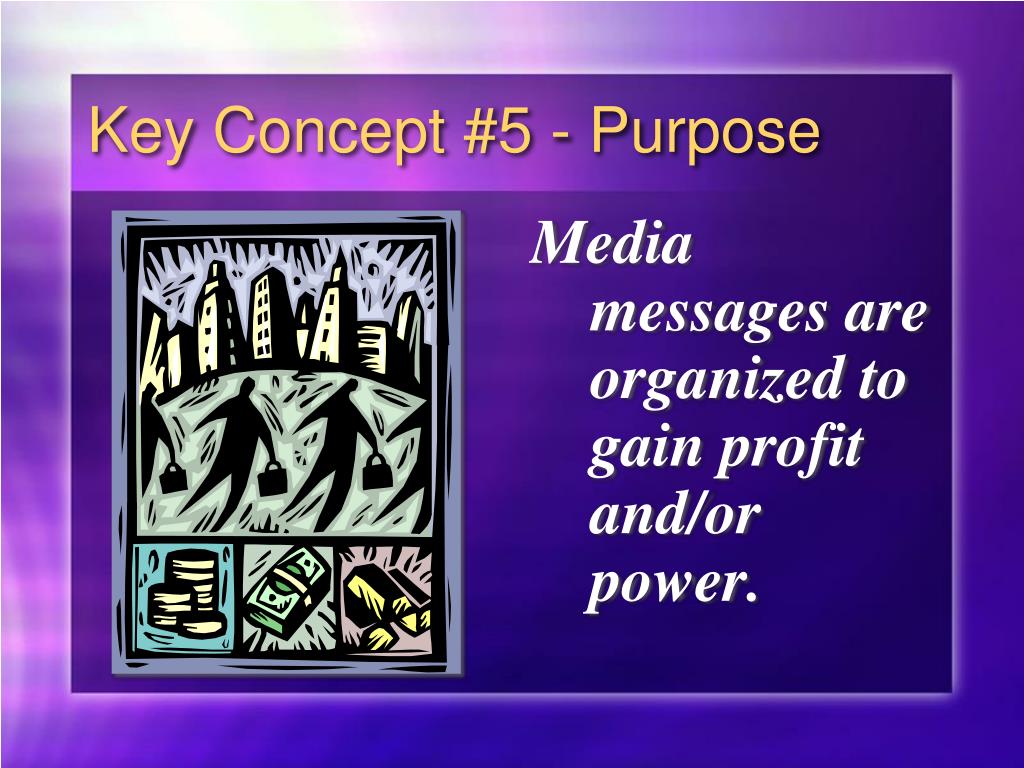 Key Concept #5 - Purpose

Media messages are organized to gain profit and/or power.